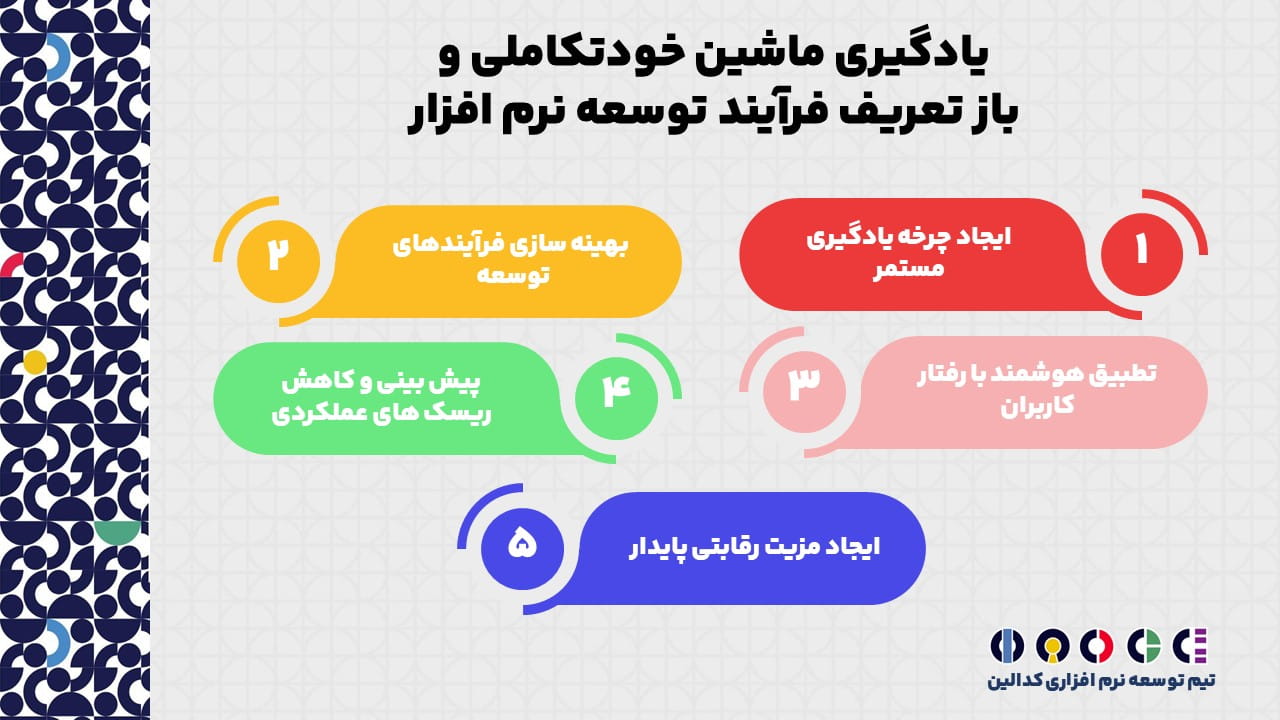 یادگیری ماشین خودتکاملی و
باز تعریف فرآیند توسعه نرم افزار

۱
ایجاد چرخه یادگیری مستمر

۲
بهینه سازی فرآیندهای توسعه

۳
تطبیق هوشمند با رفتار کاربران

۴
پیش بینی و کاهش ریسک های عملکردی

۵
ایجاد مزیت رقابتی پایدار

تیم توسعه نرم افزاری کدالین